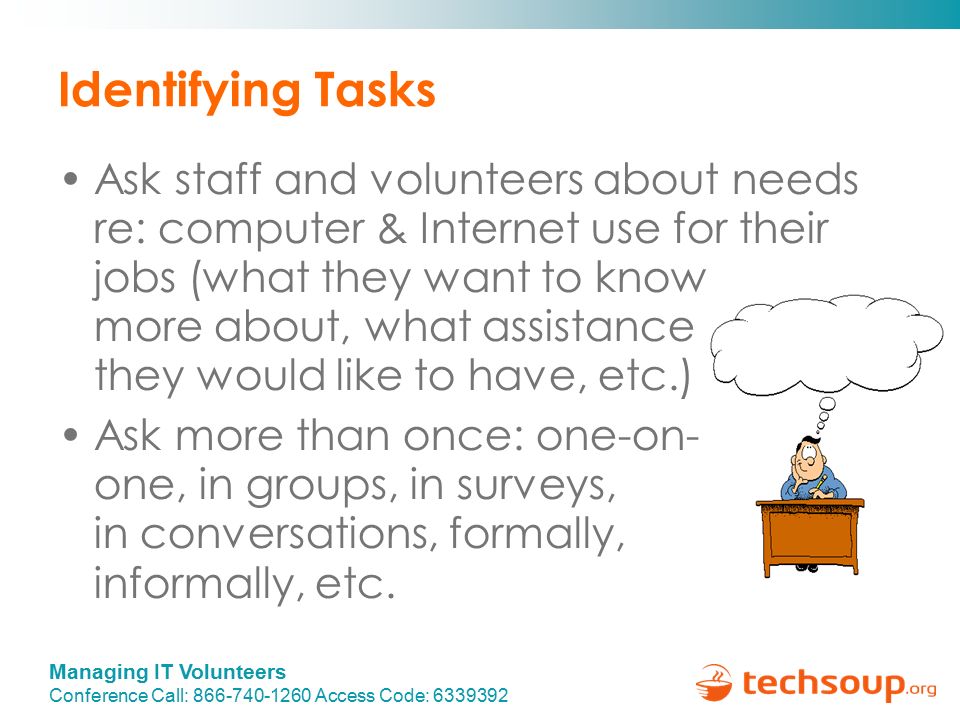 Identifying Tasks

• Ask staff and volunteers about needs re: computer & Internet use for their jobs (what they want to know more about, what assistance they would like to have, etc.)

• Ask more than once: one-on-one, in groups, in surveys, in conversations, formally, informally, etc.

Managing IT Volunteers
Conference Call: 866-740-1260 Access Code: 6339392

techsoup.org